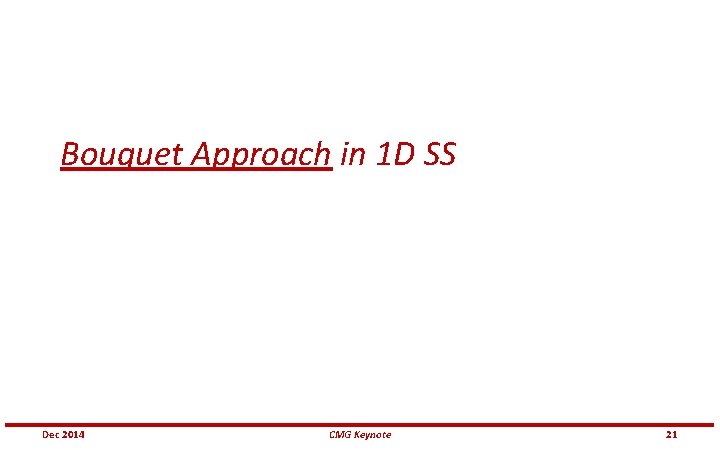 Bouquet Approach in 1D SS

Dec 2014 CMG Keynote 21